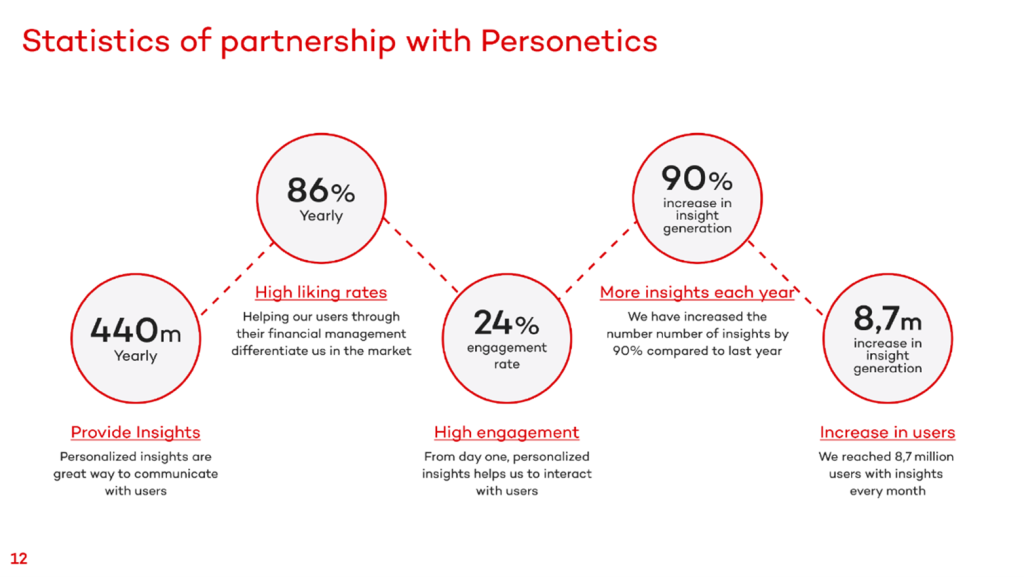 Statistics of partnership with Personetics

440m
Yearly

Provide Insights
Personalized insights are great way to communicate with users

86%
Yearly

High liking rates
Helping our users through their financial management differentiate us in the market

24%
engagement rate

High engagement
From day one, personalized insights helps us to interact with users

90%
increase in insight generation

More insights each year
We have increased the number number of insights by 90% compared to last year

8,7m
increase in insight generation

Increase in users
We reached 8,7 million users with insights every month

12